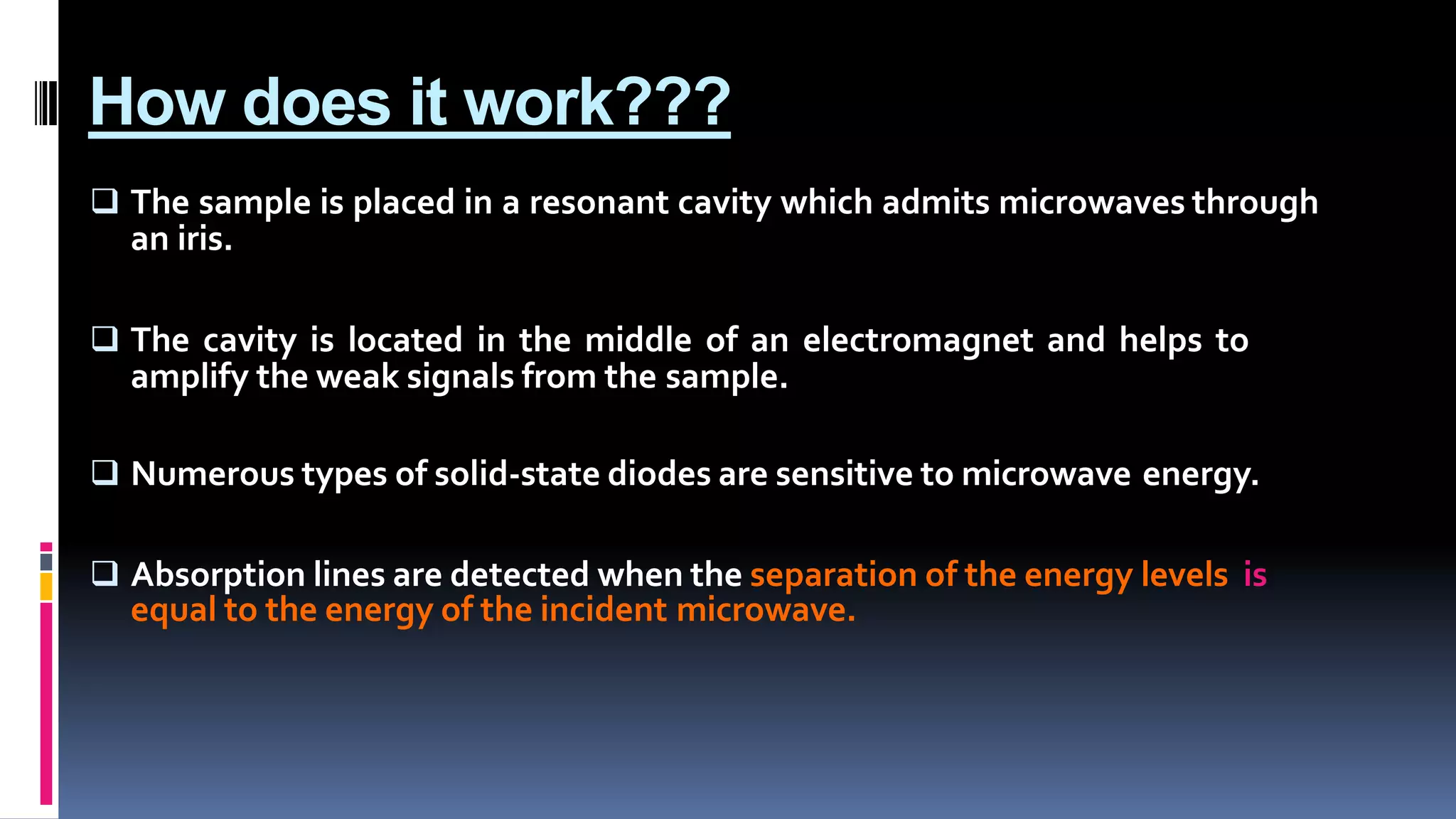 How does it work???

❑ The sample is placed in a resonant cavity which admits microwaves through an iris.

❑ The cavity is located in the middle of an electromagnet and helps to amplify the weak signals from the sample.

❑ Numerous types of solid-state diodes are sensitive to microwave energy.

❑ Absorption lines are detected when the separation of the energy levels is equal to the energy of the incident microwave.